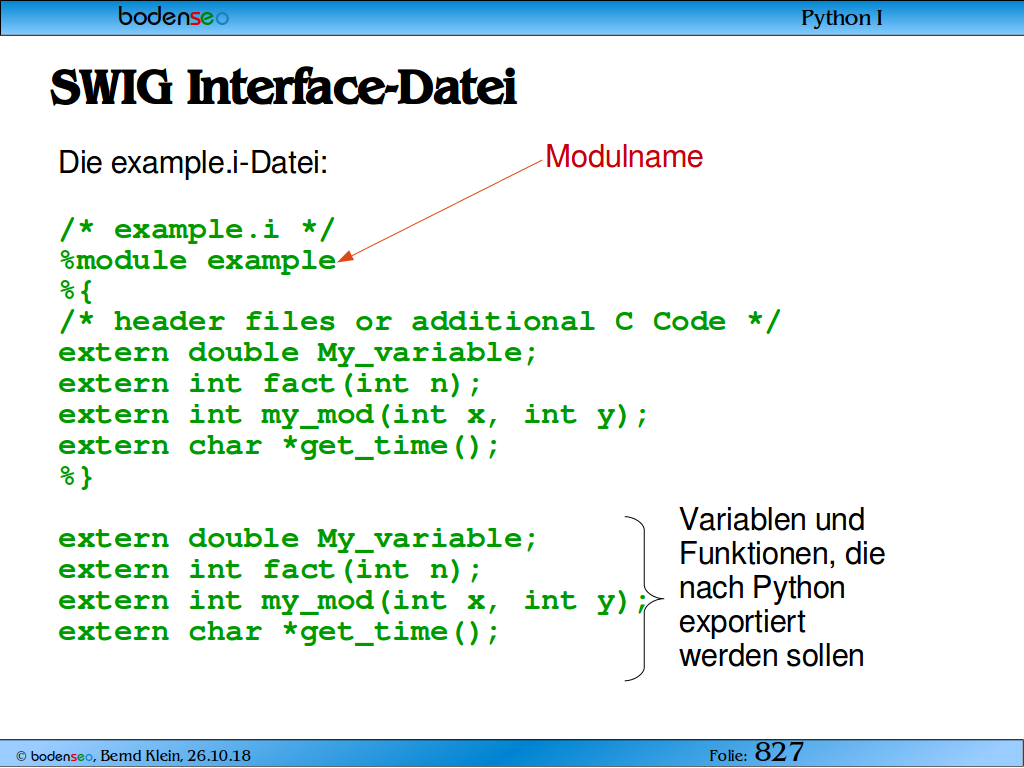 bodenseo

Python I

SWIG Interface-Datei

Die example.i-Datei:

Modulname

/* example.i */
%module example
%{
/* header files or additional C Code */
extern double My_variable;
extern int fact(int n);
extern int my_mod(int x, int y);
extern char *get_time();
%}

extern double My_variable;
extern int fact(int n);
extern int my_mod(int x, int y);
extern char *get_time();

Variablen und Funktionen, die nach Python exportiert werden sollen

© bodenseo, Bernd Klein, 26.10.18

Folie: 827